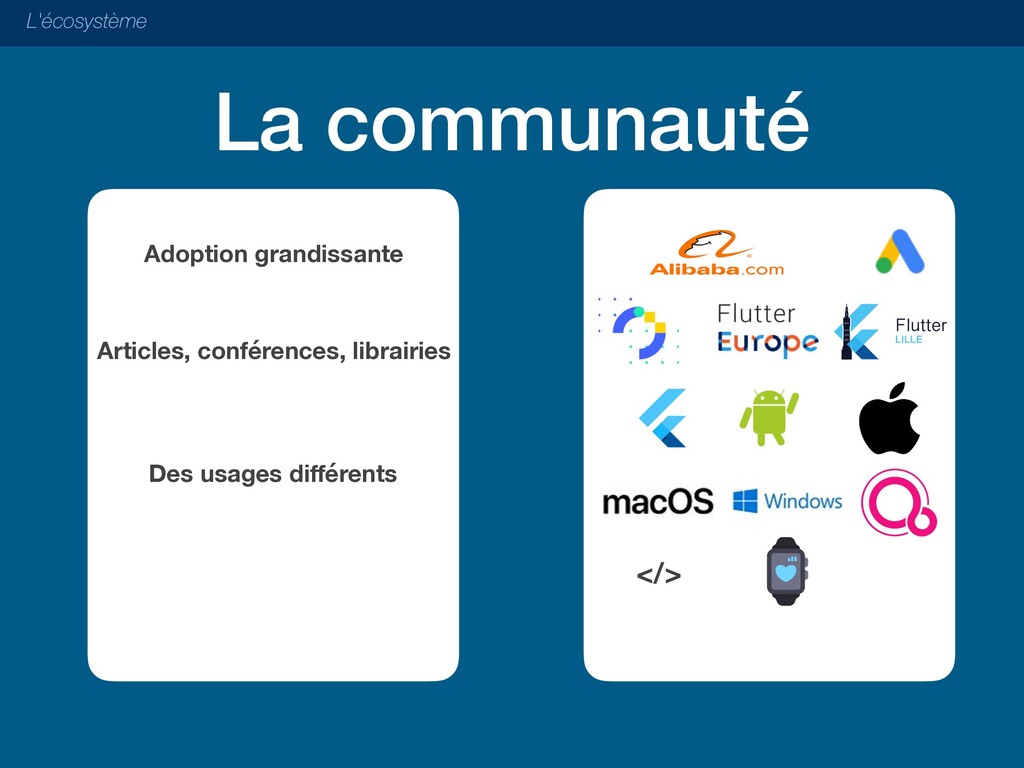 L'écosystème

La communauté

Adoption grandissante

Articles, conférences, librairies

Des usages différents

Alibaba.com

Flutter Europe

Flutter LILLE

macOS

Windows

</>